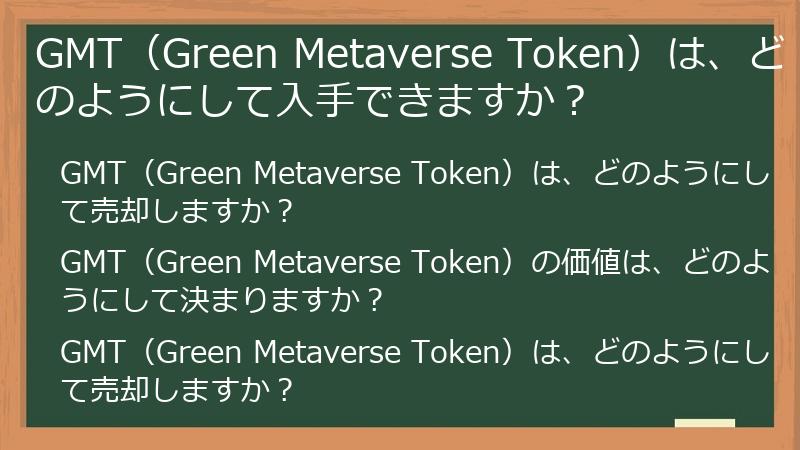 GMT（Green Metaverse Token）は、どのようにして入手できますか？

GMT（Green Metaverse Token）は、どのようにして売却しますか？

GMT（Green Metaverse Token）の価値は、どのようにして決まりますか？

GMT（Green Metaverse Token）は、どのようにして売却しますか？